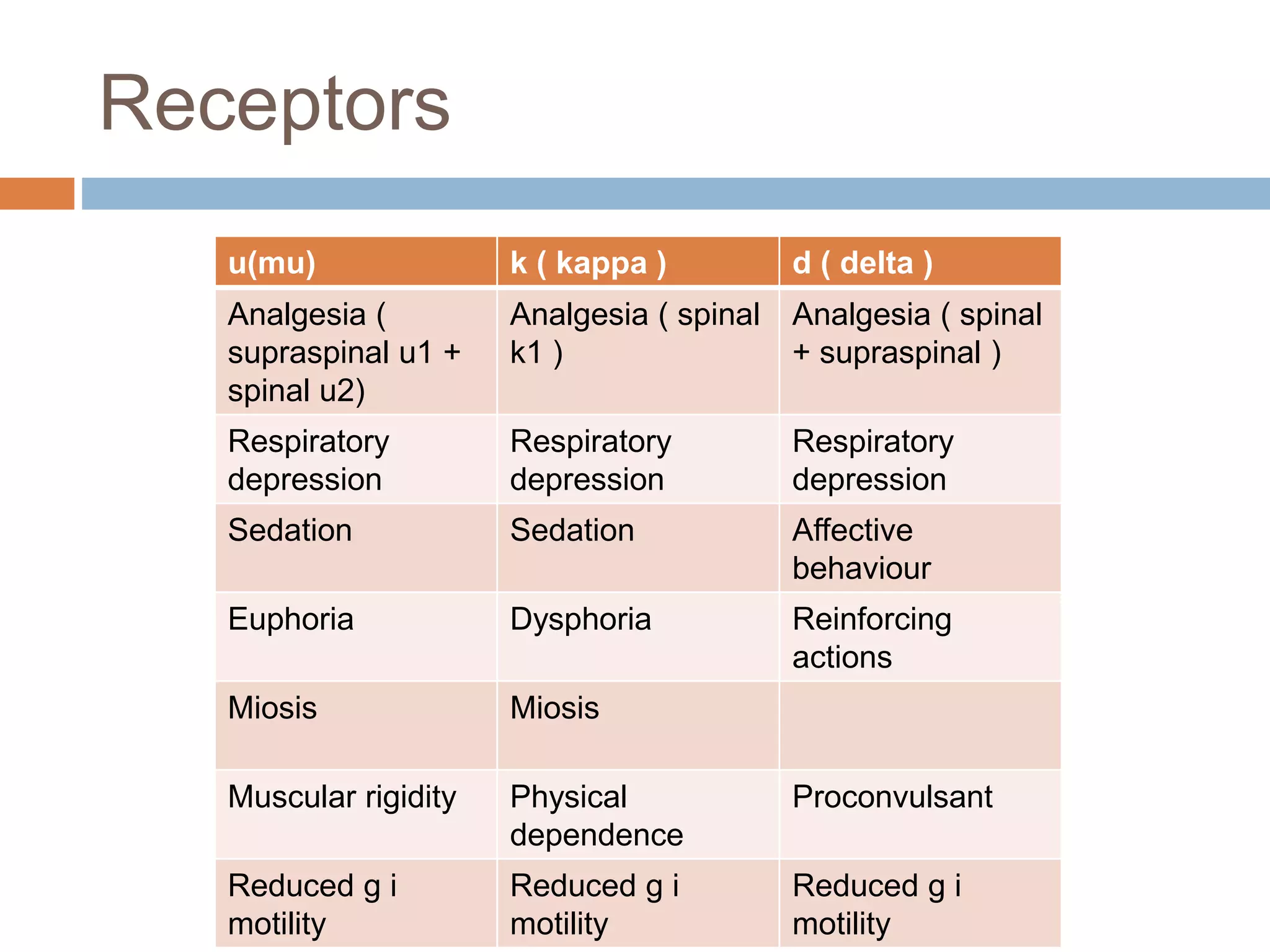 Receptors

| u(mu) | k ( kappa ) | d ( delta ) |
|---|---|---|
| Analgesia ( supraspinal u1 + spinal u2) | Analgesia ( spinal k1 ) | Analgesia ( spinal + supraspinal ) |
| Respiratory depression | Respiratory depression | Respiratory depression |
| Sedation | Sedation | Affective behaviour |
| Euphoria | Dysphoria | Reinforcing actions |
| Miosis | Miosis | |
| Muscular rigidity | Physical dependence | Proconvulsant |
| Reduced g i motility | Reduced g i motility | Reduced g i motility |